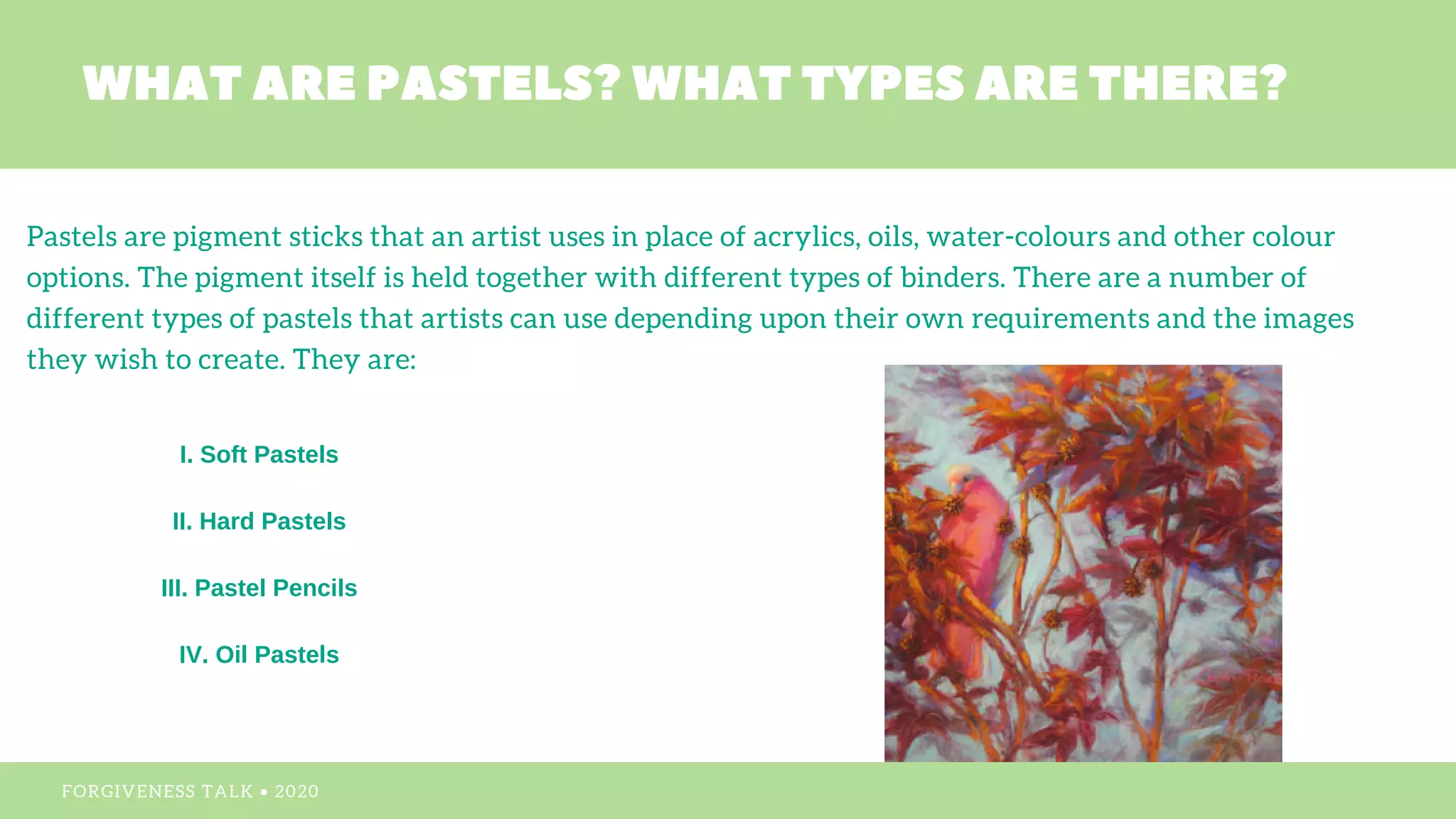 WHAT ARE PASTELS? WHAT TYPES ARE THERE?

Pastels are pigment sticks that an artist uses in place of acrylics, oils, water-colours and other colour options. The pigment itself is held together with different types of binders. There are a number of different types of pastels that artists can use depending upon their own requirements and the images they wish to create. They are:

I. Soft Pastels

II. Hard Pastels

III. Pastel Pencils

IV. Oil Pastels

FORGIVENESS TALK • 2020